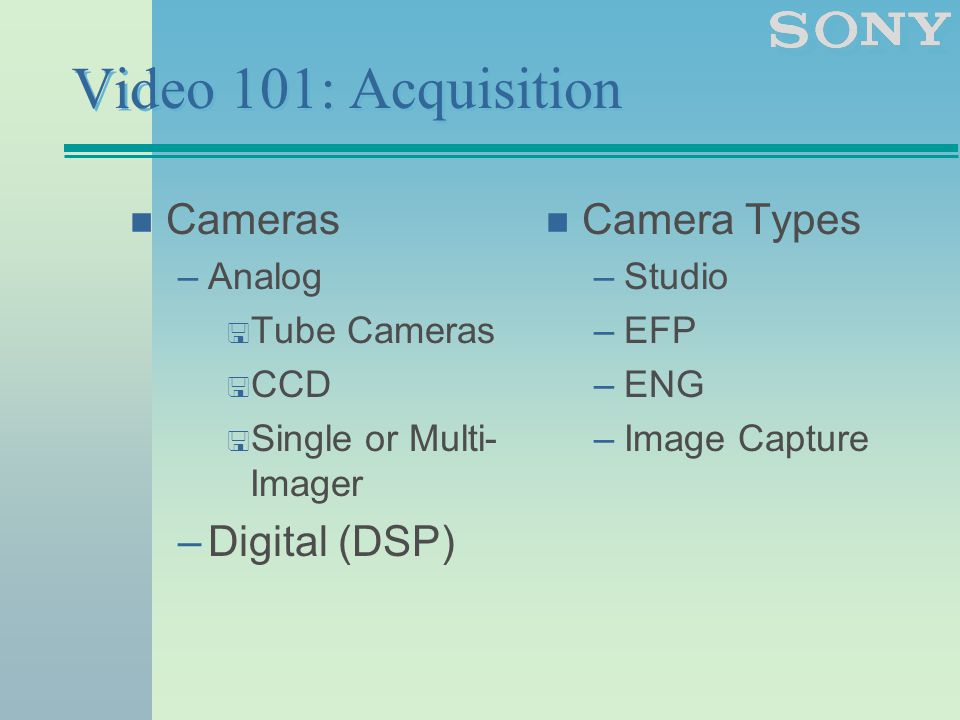 SONY

Video 101: Acquisition

■ Cameras
– Analog
Tube Cameras
CCD
Single or Multi-Imager
– Digital (DSP)

■ Camera Types
– Studio
– EFP
– ENG
– Image Capture